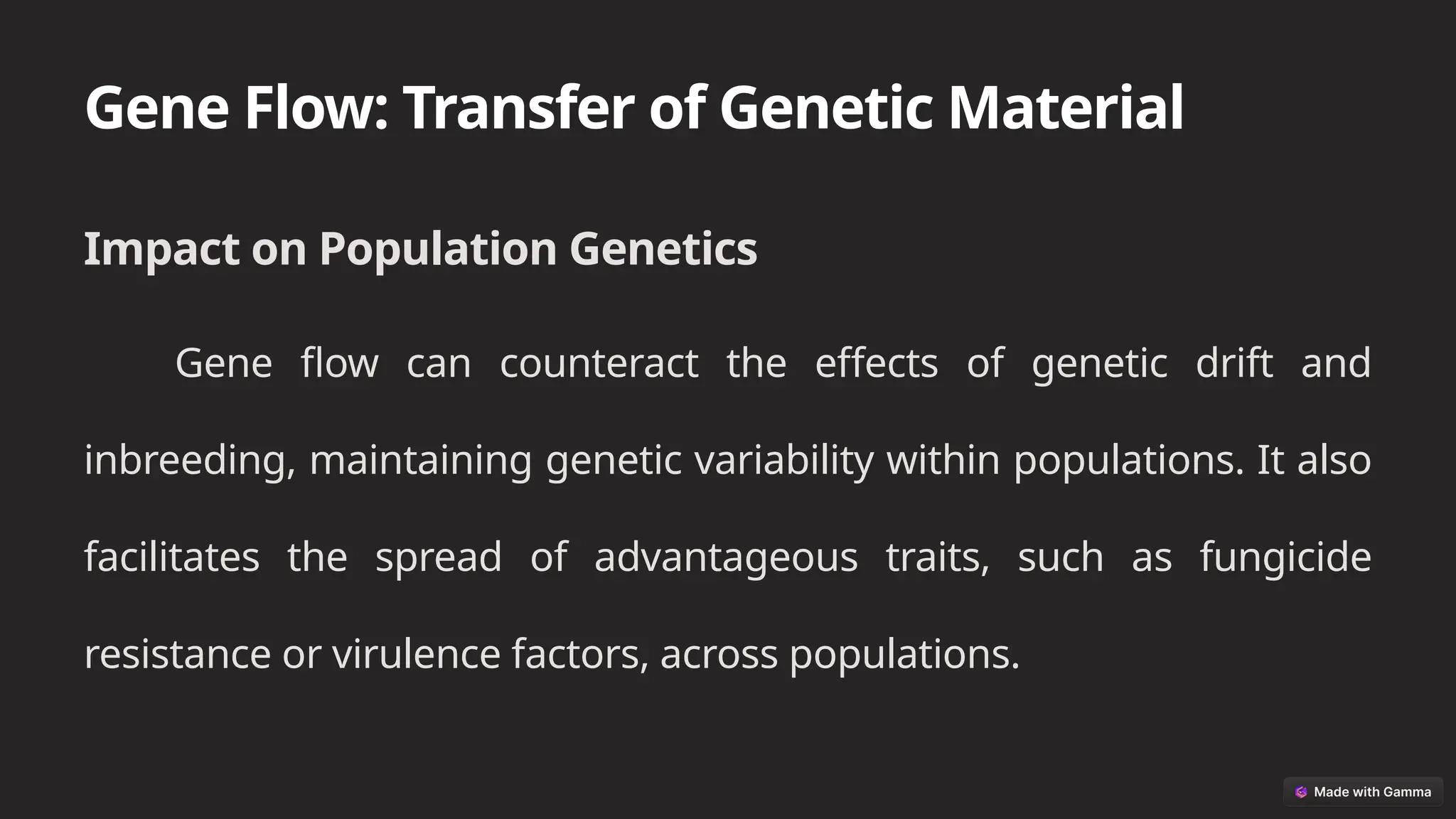 Gene Flow: Transfer of Genetic Material

Impact on Population Genetics

Gene flow can counteract the effects of genetic drift and inbreeding, maintaining genetic variability within populations. It also facilitates the spread of advantageous traits, such as fungicide resistance or virulence factors, across populations.

Made with Gamma